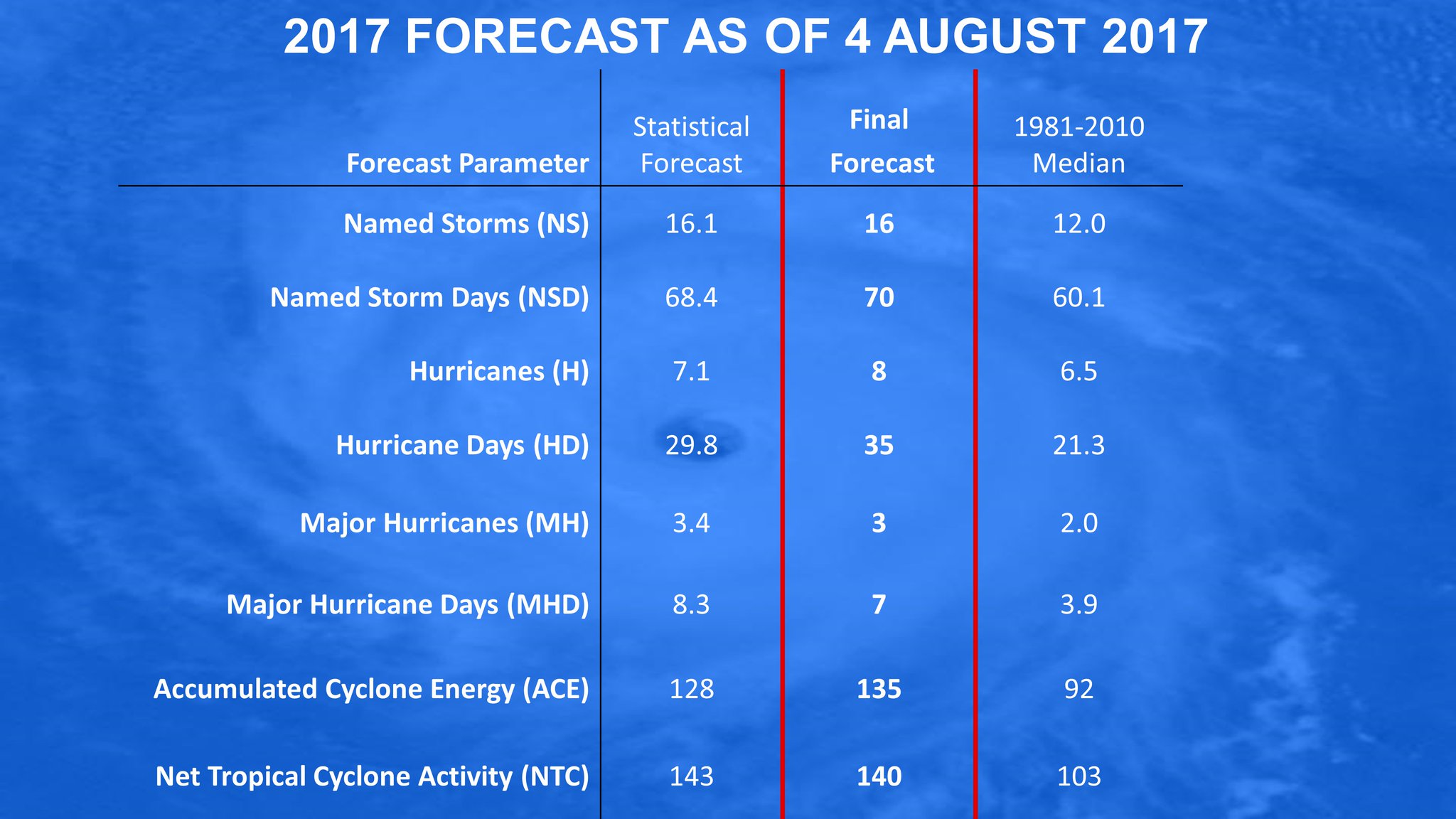 2017 FORECAST AS OF 4 AUGUST 2017

| Forecast Parameter | Statistical Forecast | Final Forecast | 1981-2010 Median |
|---|---|---|---|
| Named Storms (NS) | 16.1 | 16 | 12.0 |
| Named Storm Days (NSD) | 68.4 | 70 | 60.1 |
| Hurricanes (H) | 7.1 | 8 | 6.5 |
| Hurricane Days (HD) | 29.8 | 35 | 21.3 |
| Major Hurricanes (MH) | 3.4 | 3 | 2.0 |
| Major Hurricane Days (MHD) | 8.3 | 7 | 3.9 |
| Accumulated Cyclone Energy (ACE) | 128 | 135 | 92 |
| Net Tropical Cyclone Activity (NTC) | 143 | 140 | 103 |